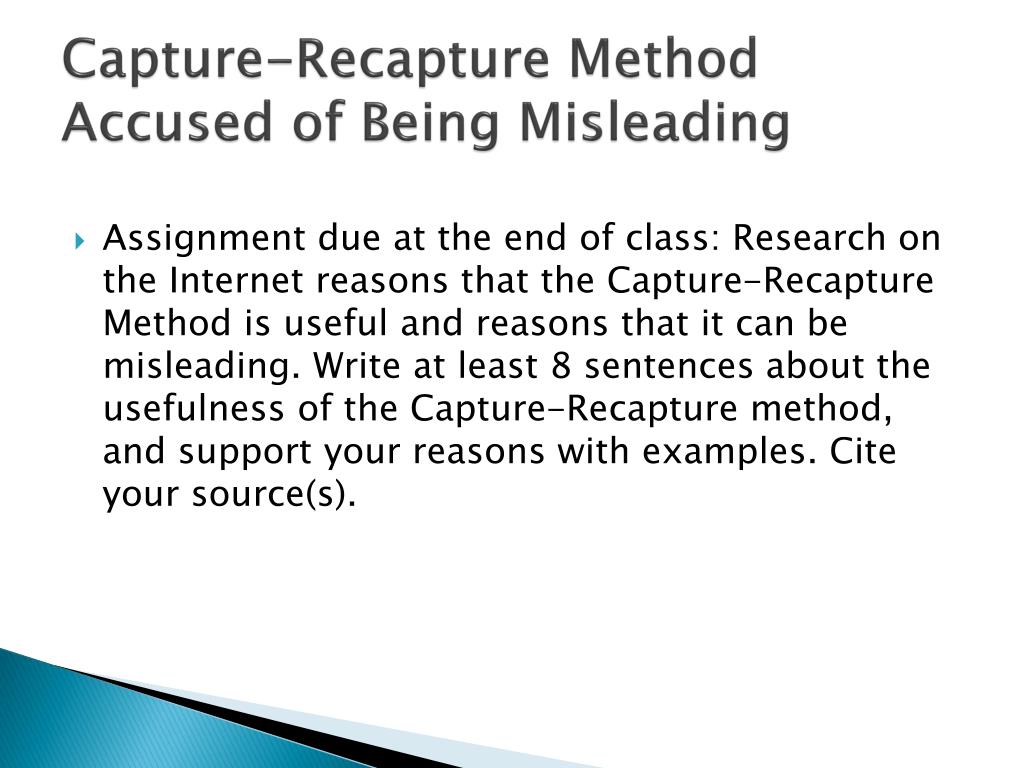 Capture-Recapture Method Accused of Being Misleading

Assignment due at the end of class: Research on the Internet reasons that the Capture-Recapture Method is useful and reasons that it can be misleading. Write at least 8 sentences about the usefulness of the Capture-Recapture method, and support your reasons with examples. Cite your source(s).